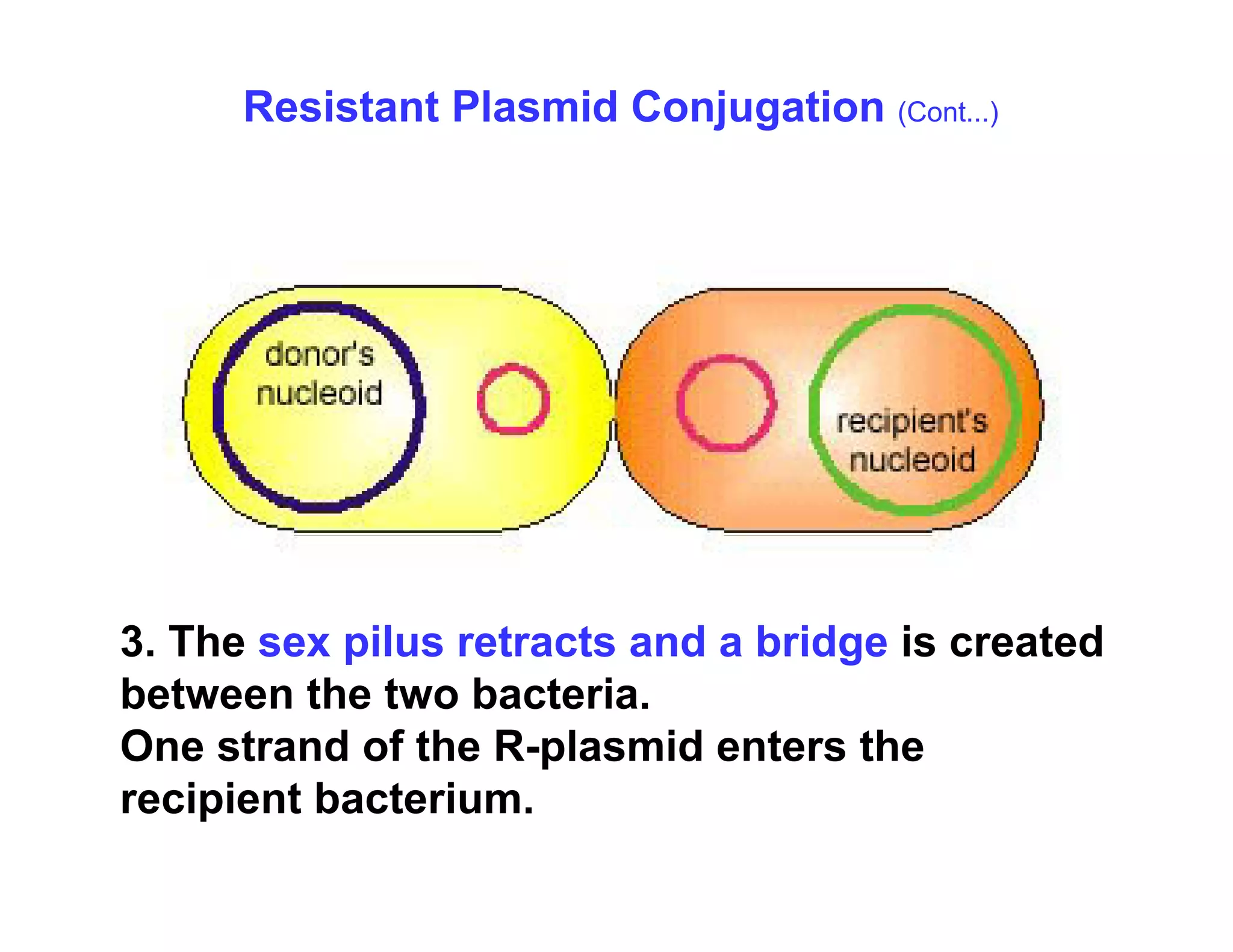 Resistant Plasmid Conjugation (Cont...)

donor's nucleoid

recipient's nucleoid

3. The sex pilus retracts and a bridge is created between the two bacteria.
One strand of the R-plasmid enters the recipient bacterium.